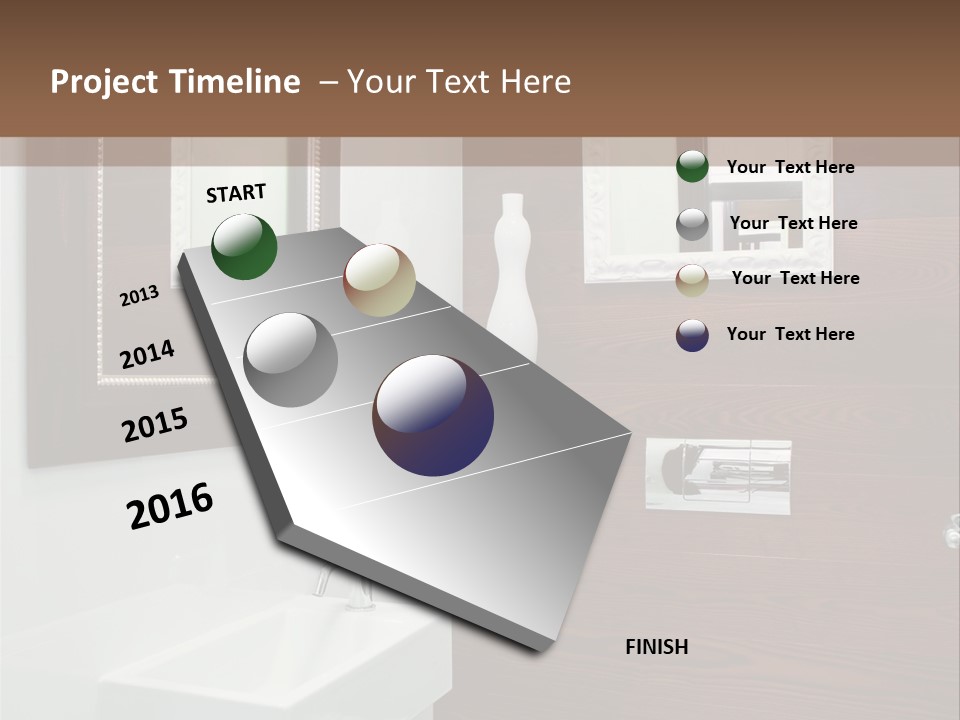 Project Timeline – Your Text Here

START

2013

2014

2015

2016

FINISH

Your Text Here

Your Text Here

Your Text Here

Your Text Here